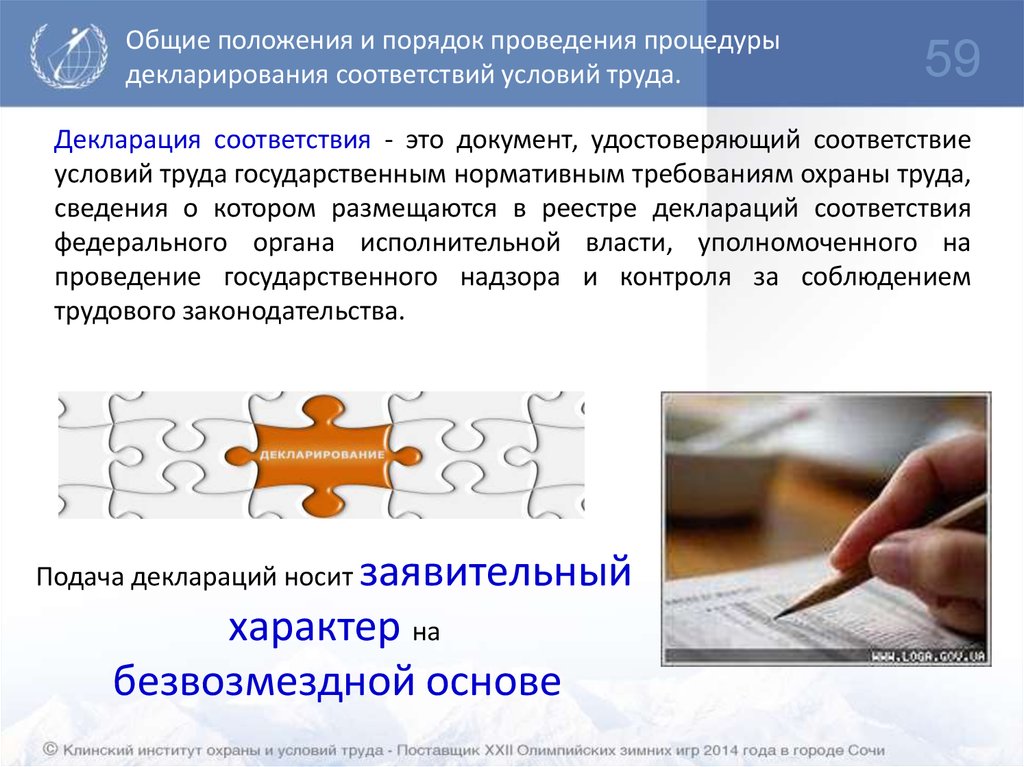 Общие положения и порядок проведения процедуры декларирования соответствий условий труда.

59

Декларация соответствия - это документ, удостоверяющий соответствие условий труда государственным нормативным требованиям охраны труда, сведения о котором размещаются в реестре деклараций соответствия федерального органа исполнительной власти, уполномоченного на проведение государственного надзора и контроля за соблюдением трудового законодательства.

ДЕКЛАРИРОВАНИЕ

WWW.LOGA.GOV.UA

Подача деклараций носит заявительный характер на безвозмездной основе

© Клинский институт охраны и условий труда - Поставщик XXII Олимпийских зимних игр 2014 года в городе Сочи